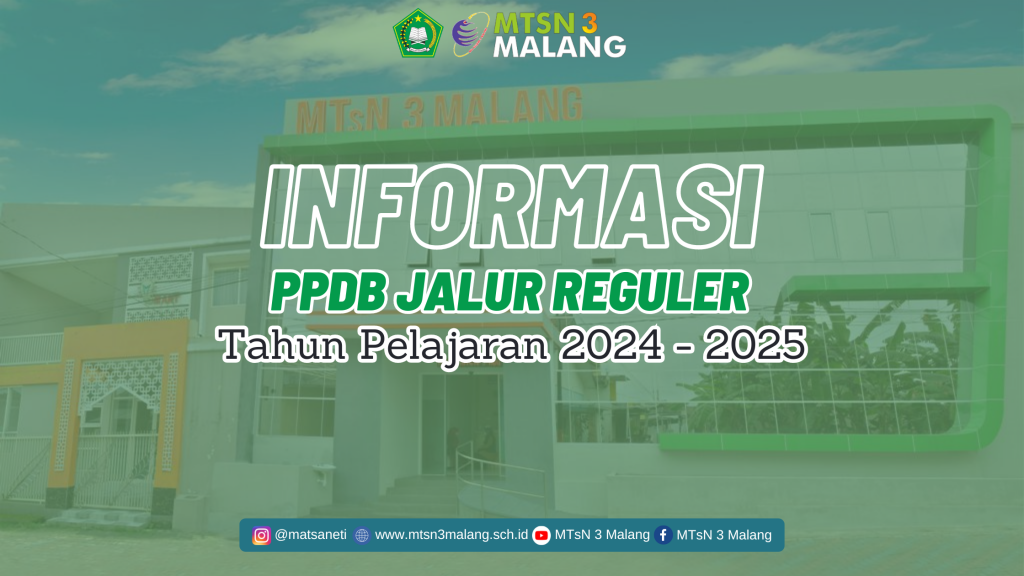 MTSN 3 MALANG

MTsN 3 MALANG

INFORMASI

PPDB JALUR REGULER

Tahun Pelajaran 2024 - 2025

@matsaneti www.mtsn3malang.sch.id MTsN 3 Malang MTsN 3 Malang